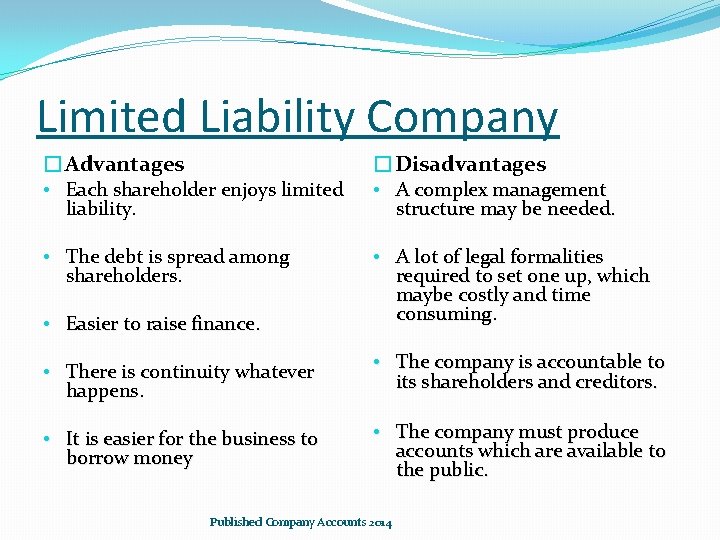 Limited Liability Company

☐ Advantages

• Each shareholder enjoys limited liability.

• The debt is spread among shareholders.

• Easier to raise finance.

• There is continuity whatever happens.

• It is easier for the business to borrow money

☐ Disadvantages

• A complex management structure may be needed.

• A lot of legal formalities required to set one up, which maybe costly and time consuming.

• The company is accountable to its shareholders and creditors.

• The company must produce accounts which are available to the public.

Published Company Accounts 2014